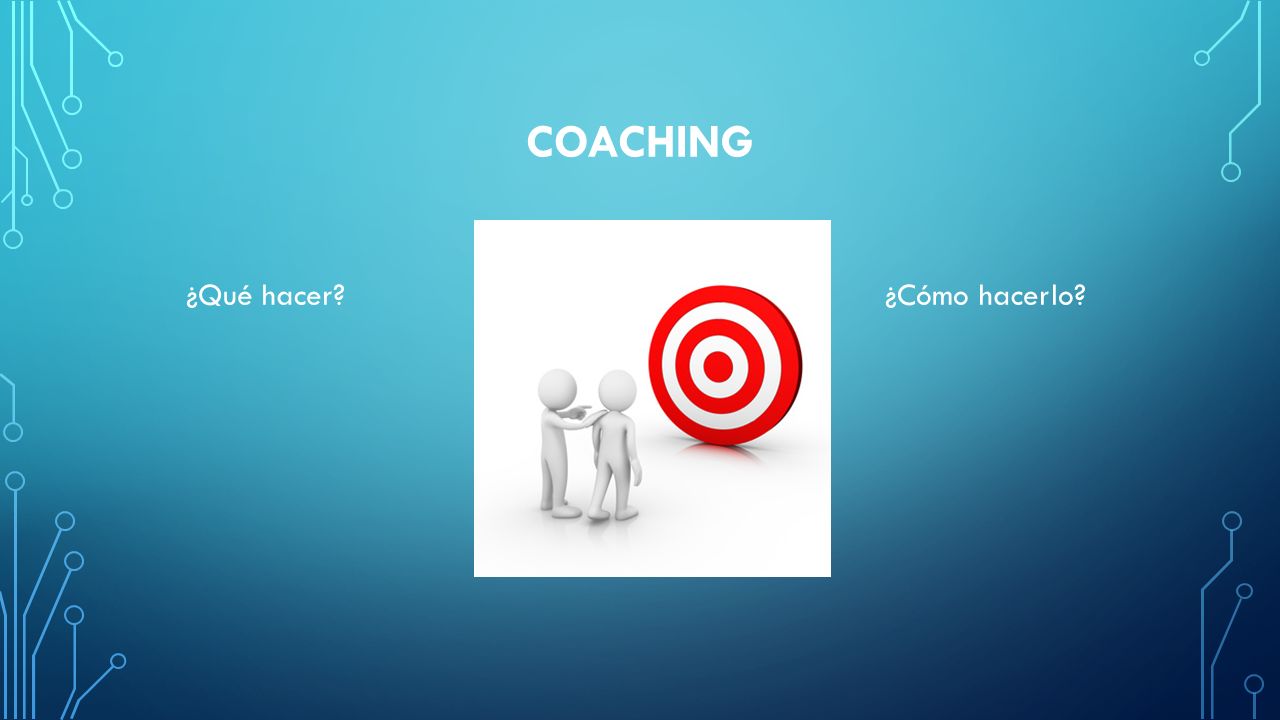 COACHING

¿Qué hacer?

¿Cómo hacerlo?